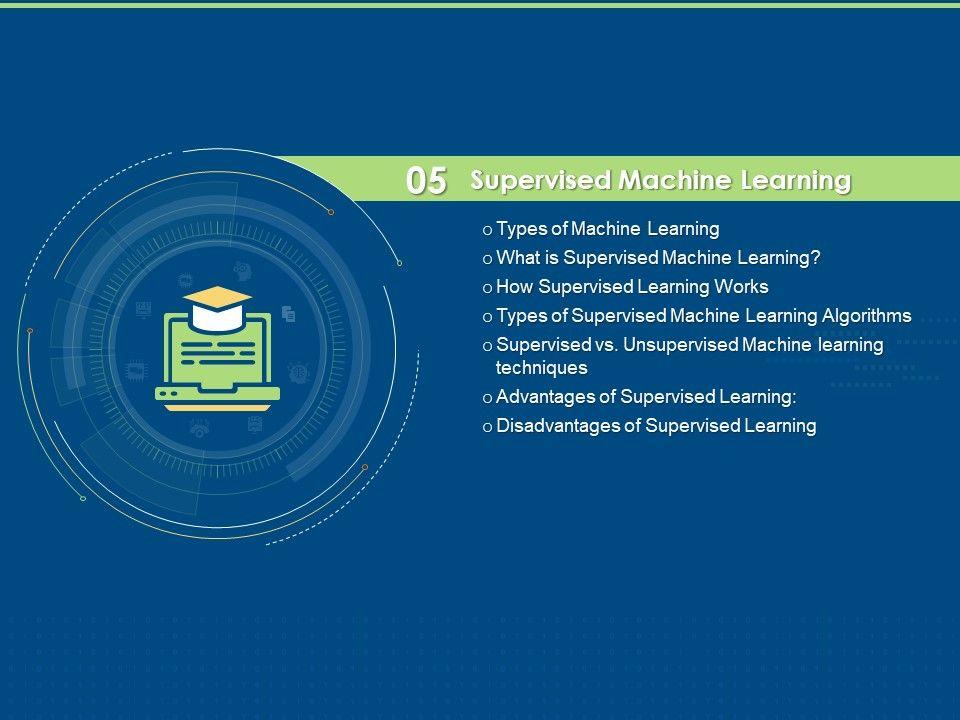 05 Supervised Machine Learning

o Types of Machine Learning
o What is Supervised Machine Learning?
o How Supervised Learning Works
o Types of Supervised Machine Learning Algorithms
o Supervised vs. Unsupervised Machine learning techniques
o Advantages of Supervised Learning:
o Disadvantages of Supervised Learning